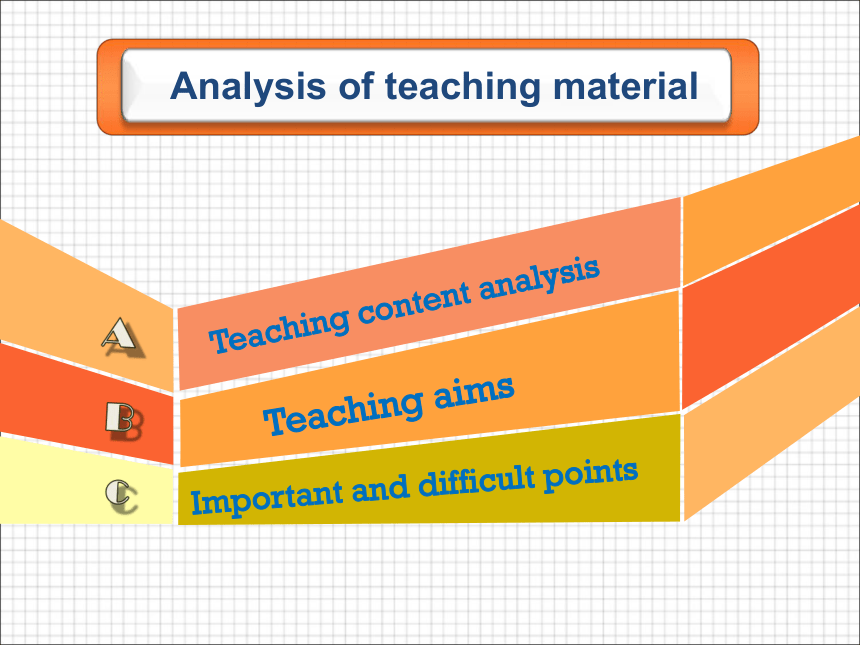 Analysis of teaching material

A
Teaching content analysis

B
Teaching aims

C
Important and difficult points